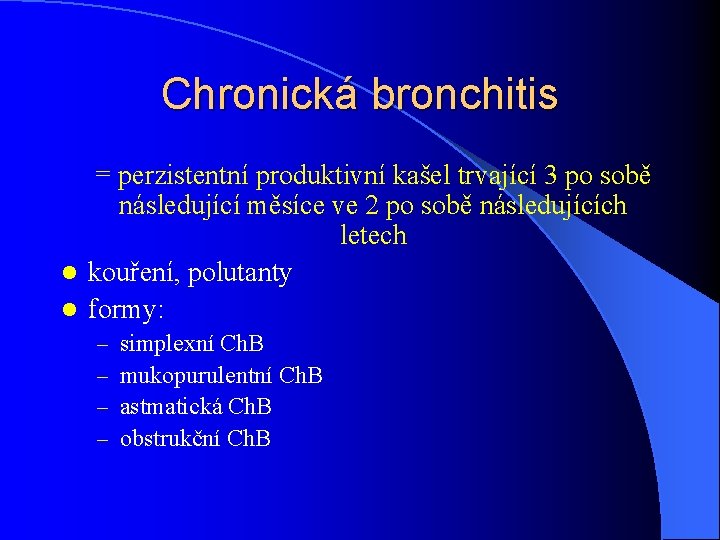 Chronická bronchitis

= perzistentní produktivní kašel trvající 3 po sobě následující měsíce ve 2 po sobě následujících letech

- kouření, polutanty
- formy:
  – simplexní ChB
  – mukopurulentní ChB
  – astmatická ChB
  – obstrukční ChB